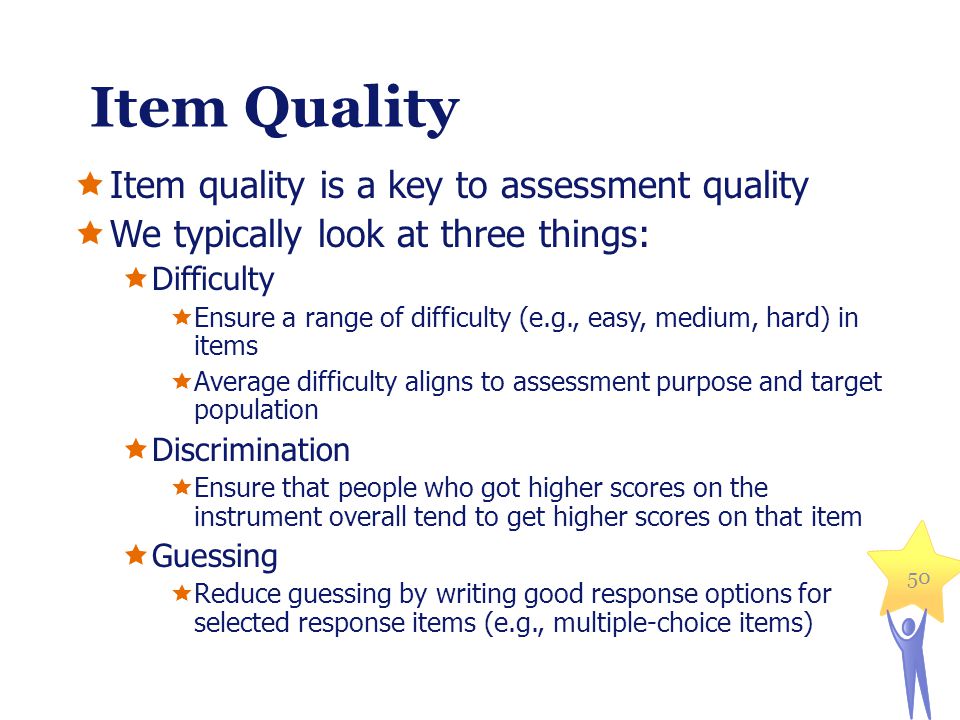 Item Quality

Item quality is a key to assessment quality

We typically look at three things:

Difficulty

Ensure a range of difficulty (e.g., easy, medium, hard) in items

Average difficulty aligns to assessment purpose and target population

Discrimination

Ensure that people who got higher scores on the instrument overall tend to get higher scores on that item

Guessing

Reduce guessing by writing good response options for selected response items (e.g., multiple-choice items)

50